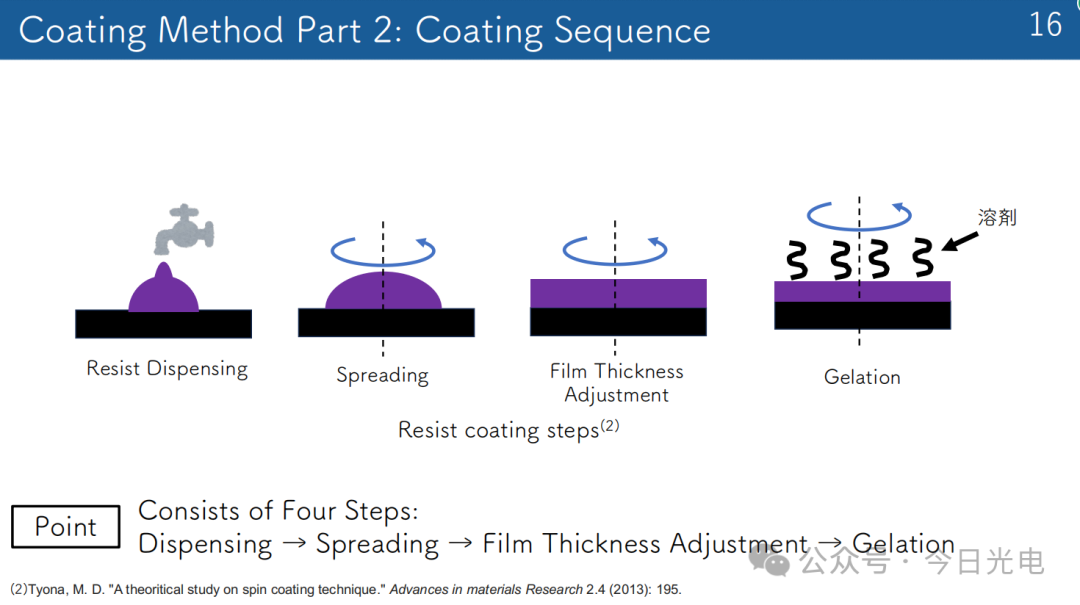 Coating Method Part 2: Coating Sequence

16

溶剤

Resist Dispensing

Spreading

Film Thickness Adjustment

Gelation

Resist coating steps$^{(2)}$

Point

Consists of Four Steps:
Dispensing → Spreading → Film Thickness Adjustment → Gelation

公众号 · 今日光电

(2)Tyona, M. D. "A theoritical study on spin coating technique." Advances in materials Research 2.4 (2013): 195.